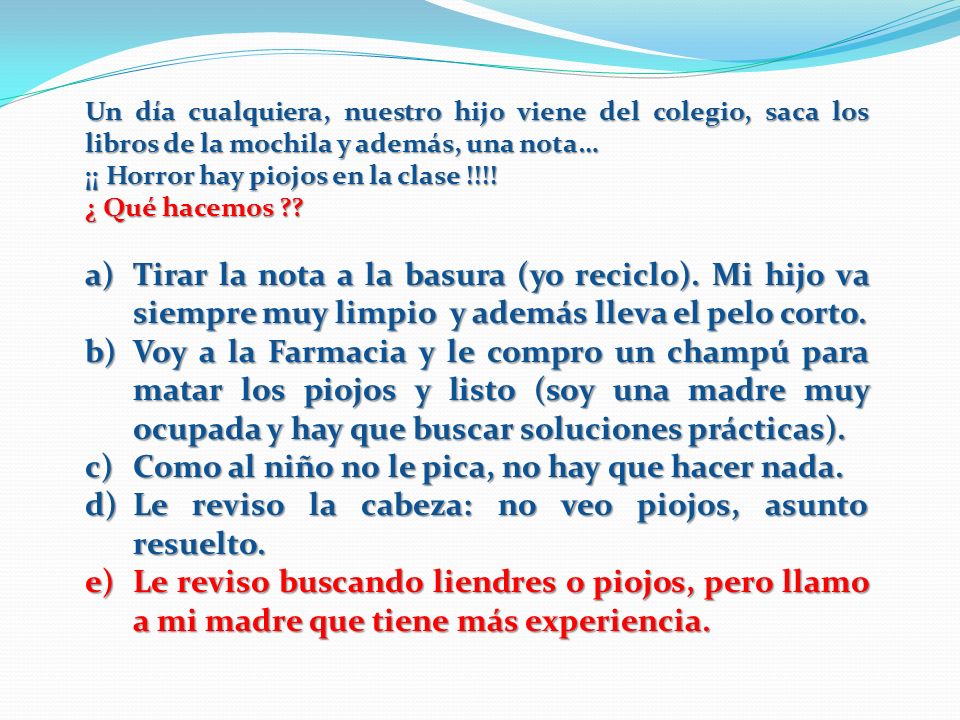 Un día cualquiera, nuestro hijo viene del colegio, saca los libros de la mochila y además, una nota…
¡¡ Horror hay piojos en la clase !!!!
¿ Qué hacemos ??

a) Tirar la nota a la basura (yo reciclo). Mi hijo va siempre muy limpio y además lleva el pelo corto.
b) Voy a la Farmacia y le compro un champú para matar los piojos y listo (soy una madre muy ocupada y hay que buscar soluciones prácticas).
c) Como al niño no le pica, no hay que hacer nada.
d) Le reviso la cabeza: no veo piojos, asunto resuelto.
e) Le reviso buscando liendres o piojos, pero llamo a mi madre que tiene más experiencia.